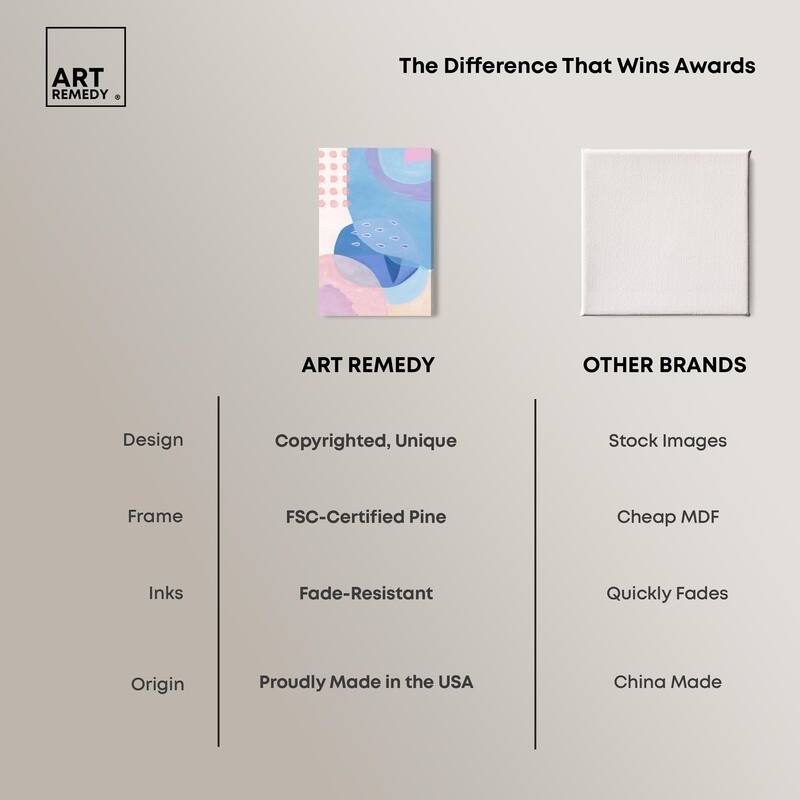 ART REMEDY ®

The Difference That Wins Awards

| | ART REMEDY | OTHER BRANDS |
|---|---|---|
| Design | Copyrighted, Unique | Stock Images |
| Frame | FSC-Certified Pine | Cheap MDF |
| Inks | Fade-Resistant | Quickly Fades |
| Origin | Proudly Made in the USA | China Made |